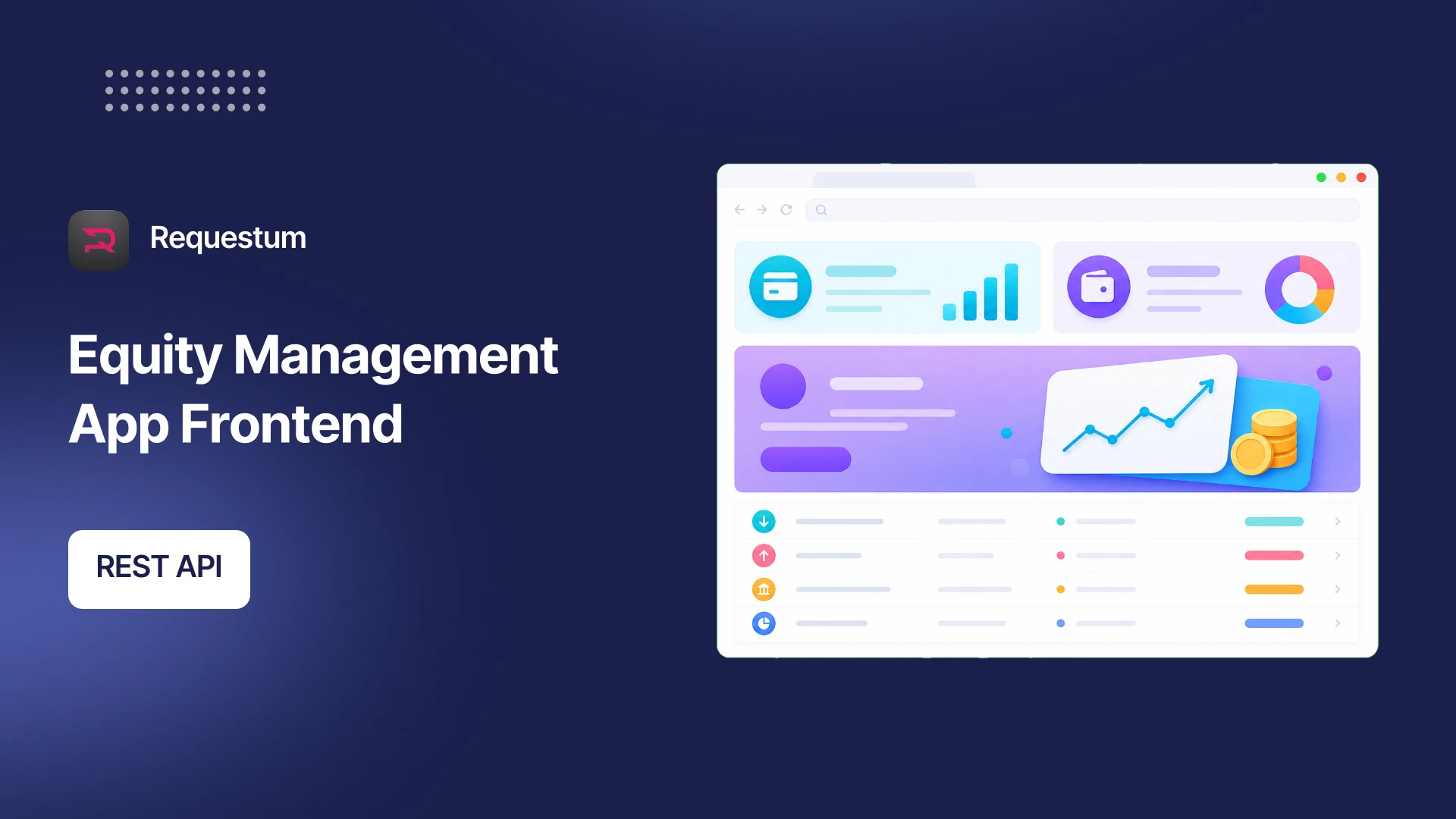 Requestum

Equity Management App Frontend

REST API